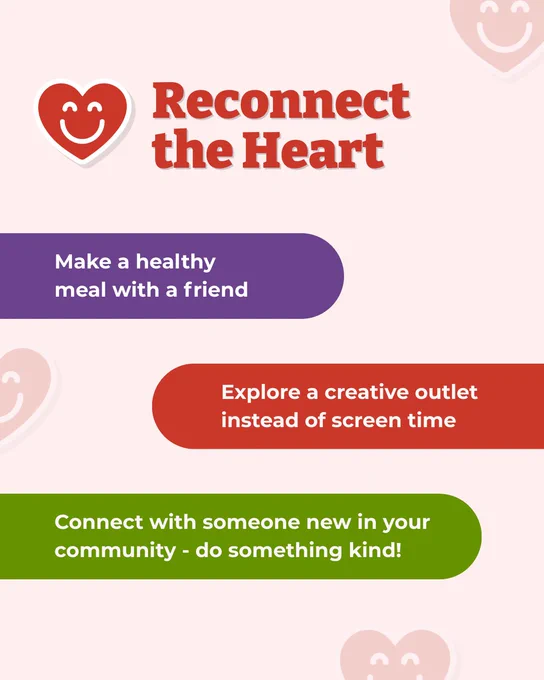 Reconnect the Heart

Make a healthy meal with a friend

Explore a creative outlet instead of screen time

Connect with someone new in your community - do something kind!